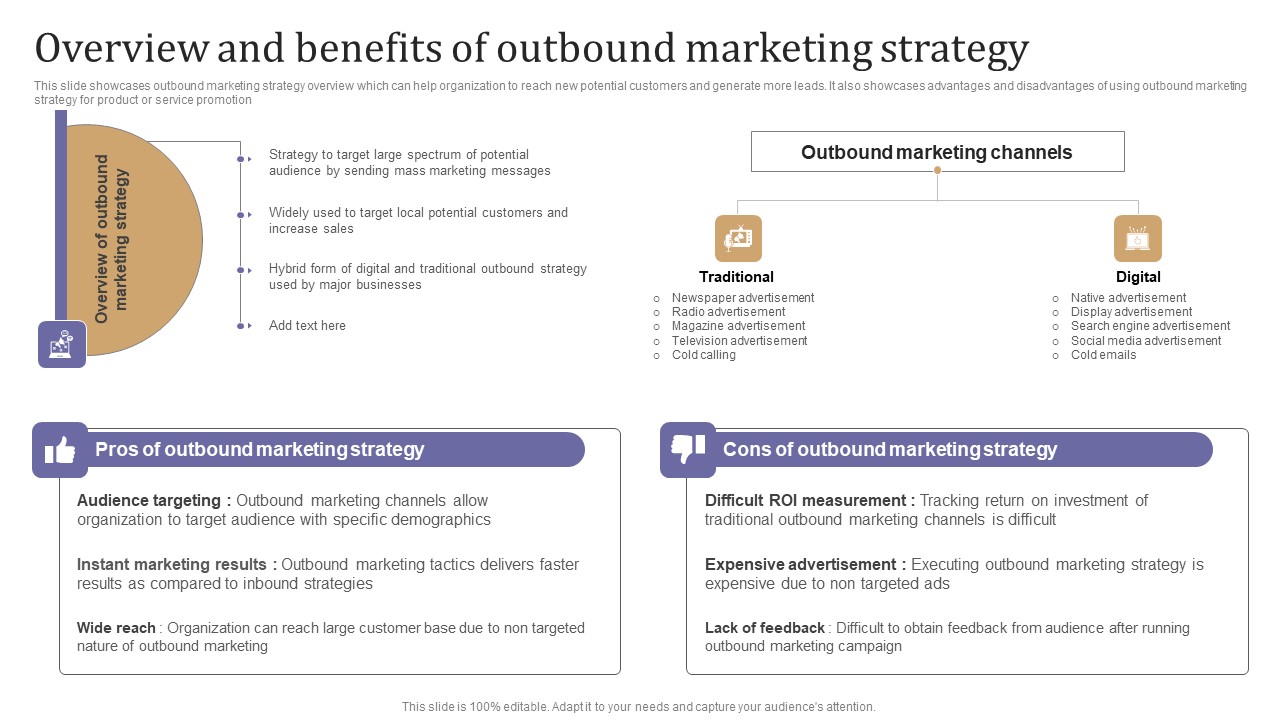 Overview and benefits of outbound marketing strategy

This slide showcases outbound marketing strategy overview which can help organization to reach new potential customers and generate more leads. It also showcases advantages and disadvantages of using outbound marketing strategy for product or service promotion

Overview of outbound marketing strategy

Strategy to target large spectrum of potential audience by sending mass marketing messages

Widely used to target local potential customers and increase sales

Hybrid form of digital and traditional outbound strategy used by major businesses

Add text here

Outbound marketing channels

Traditional

Newspaper advertisement
Radio advertisement
Magazine advertisement
Television advertisement
Cold calling

Digital

Native advertisement
Display advertisement
Search engine advertisement
Social media advertisement
Cold emails

Pros of outbound marketing strategy

Audience targeting : Outbound marketing channels allow organization to target audience with specific demographics

Instant marketing results : Outbound marketing tactics delivers faster results as compared to inbound strategies

Wide reach : Organization can reach large customer base due to non targeted nature of outbound marketing

Cons of outbound marketing strategy

Difficult ROI measurement : Tracking return on investment of traditional outbound marketing channels is difficult

Expensive advertisement : Executing outbound marketing strategy is expensive due to non targeted ads

Lack of feedback : Difficult to obtain feedback from audience after running outbound marketing campaign

This slide is 100% editable. Adapt it to your needs and capture your audience's attention.